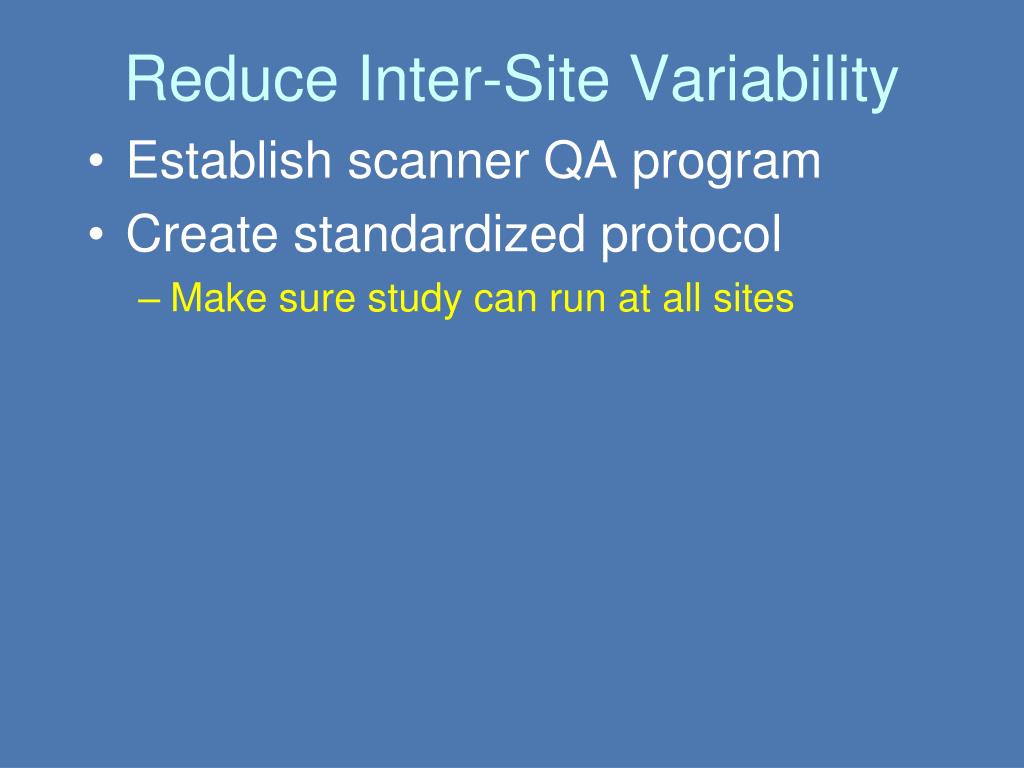 Reduce Inter-Site Variability

• Establish scanner QA program
• Create standardized protocol
– Make sure study can run at all sites